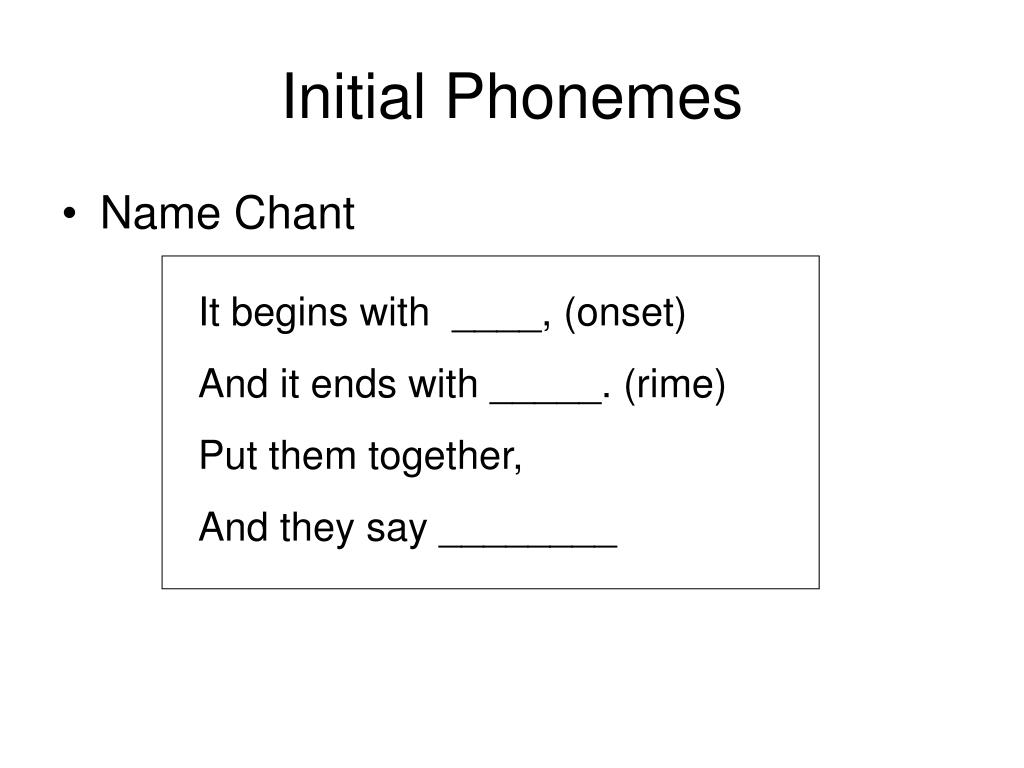 Initial Phonemes

• Name Chant

It begins with ____, (onset)

And it ends with _____. (rime)

Put them together,

And they say ________